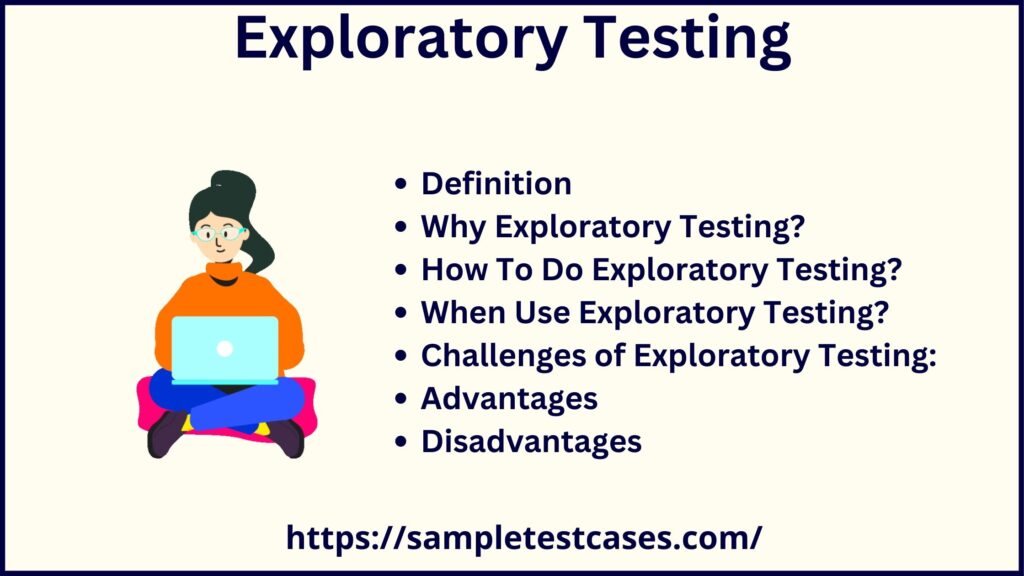 Exploratory Testing

- Definition
- Why Exploratory Testing?
- How To Do Exploratory Testing?
- When Use Exploratory Testing?
- Challenges of Exploratory Testing:
- Advantages
- Disadvantages

https://sampletestcases.com/